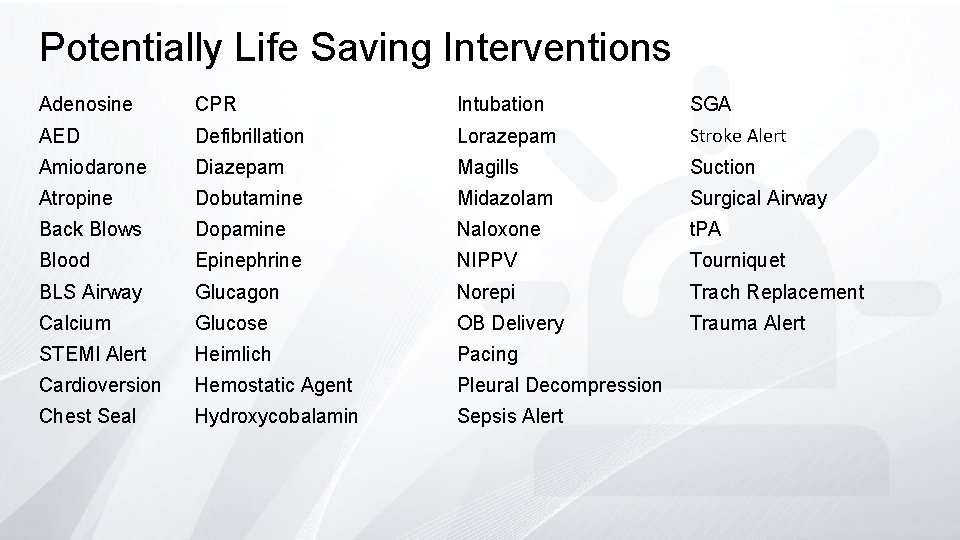 Potentially Life Saving Interventions

Adenosine
AED
Amiodarone
Atropine
Back Blows
Blood
BLS Airway
Calcium
STEMI Alert
Cardioversion
Chest Seal

CPR
Defibrillation
Diazepam
Dobutamine
Dopamine
Epinephrine
Glucagon
Glucose
Heimlich
Hemostatic Agent
Hydroxycobalamin

Intubation
Lorazepam
Magills
Midazolam
Naloxone
NIPPV
Norepi
OB Delivery
Pacing
Pleural Decompression
Sepsis Alert

SGA
Stroke Alert
Suction
Surgical Airway
tPA
Tourniquet
Trach Replacement
Trauma Alert